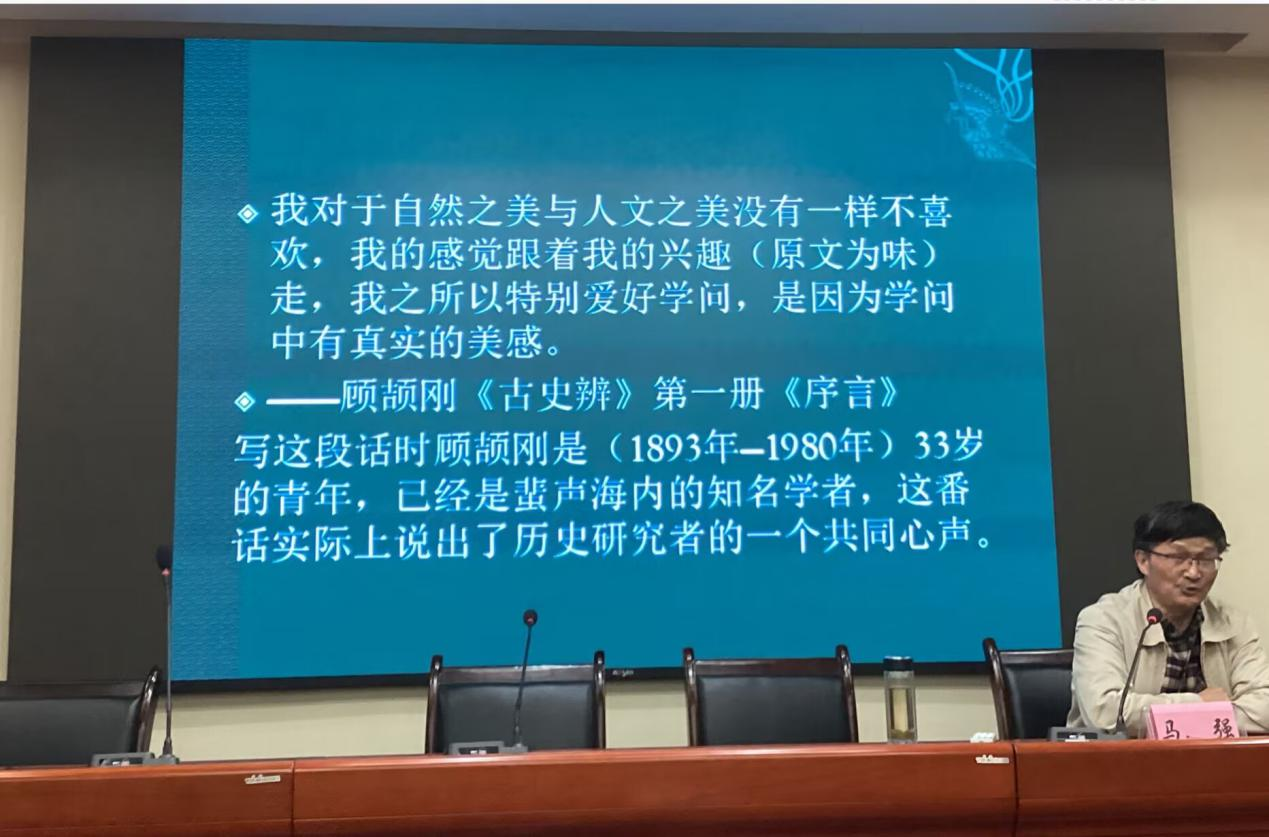 ◈ 我对于自然之美与人文之美没有一样不喜欢，我的感觉跟着我的兴趣（原文为味）走，我之所以特别爱好学问，是因为学问中有真实的美感。

◈ ——顾颉刚《古史辨》第一册《序言》

写这段话时顾颉刚是（1893年–1980年）33岁的青年，已经是蜚声海内的知名学者，这番话实际上说出了历史研究者的一个共同心声。

马 强